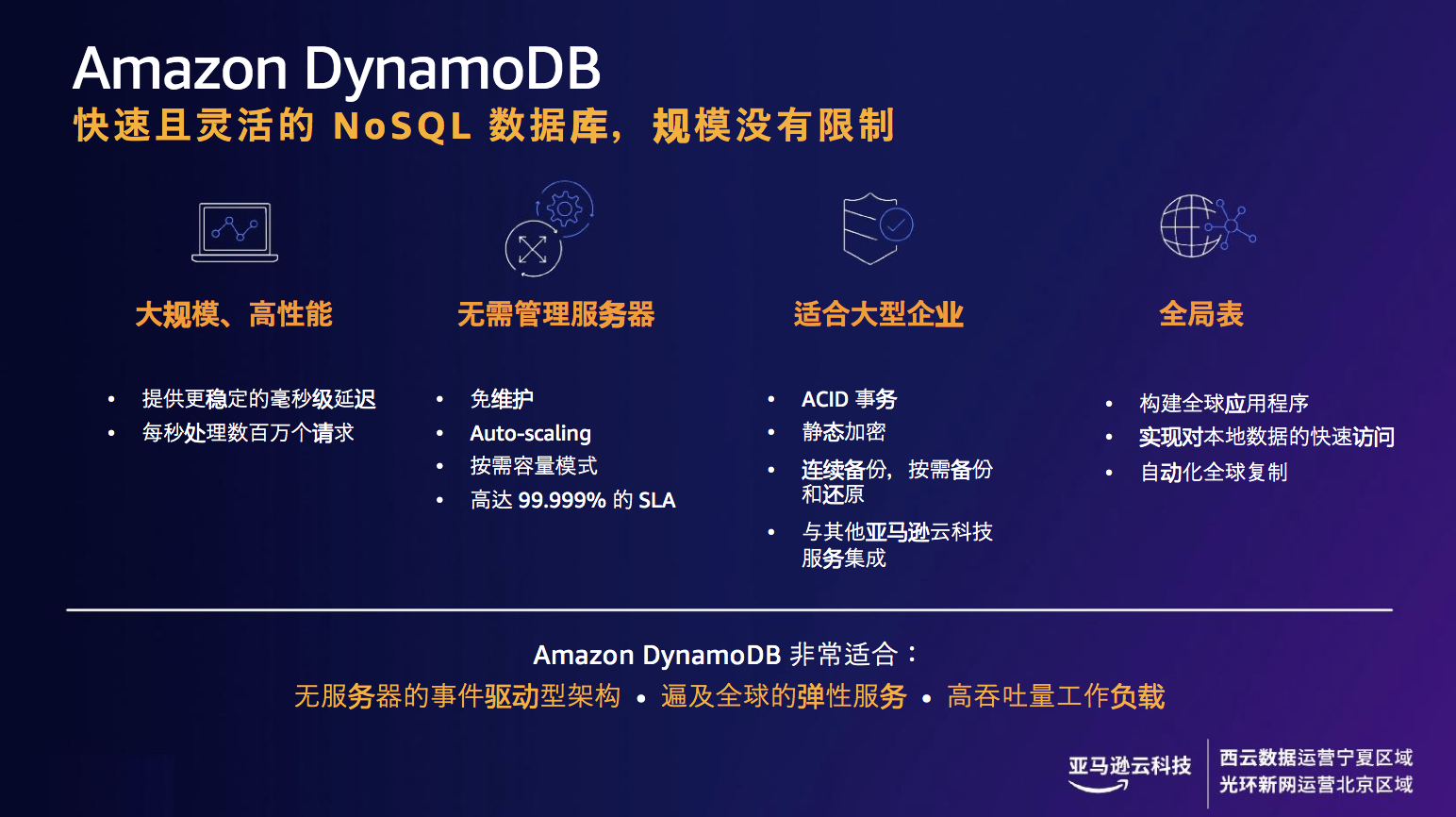 Amazon DynamoDB
快速且灵活的 NoSQL 数据库，规模没有限制

大规模、高性能

- 提供更稳定的毫秒级延迟
- 每秒处理数百万个请求

无需管理服务器

- 免维护
- Auto-scaling
- 按需容量模式
- 高达 99.999% 的 SLA

适合大型企业

- ACID 事务
- 静态加密
- 连续备份，按需备份和还原
- 与其他亚马逊云科技服务集成

全局表

- 构建全球应用程序
- 实现对本地数据的快速访问
- 自动化全球复制

Amazon DynamoDB 非常适合：
无服务器的事件驱动型架构 • 遍及全球的弹性服务 • 高吞吐量工作负载

亚马逊云科技
西云数据运营宁夏区域
光环新网运营北京区域